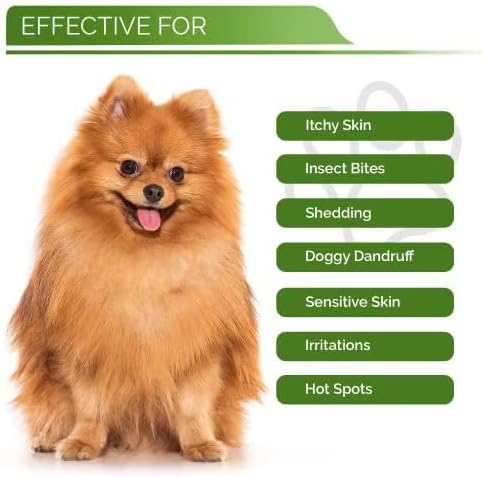 EFFECTIVE FOR

Itchy Skin

Insect Bites

Shedding

Doggy Dandruff

Sensitive Skin

Irritations

Hot Spots